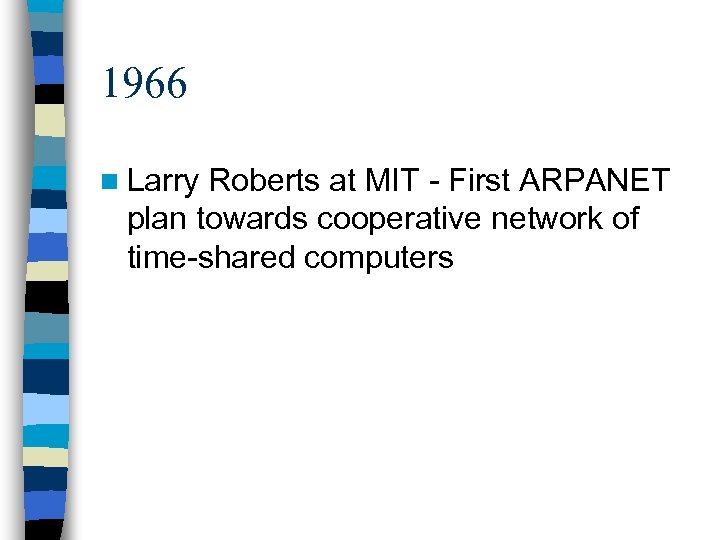 1966

Larry Roberts at MIT - First ARPANET plan towards cooperative network of time-shared computers